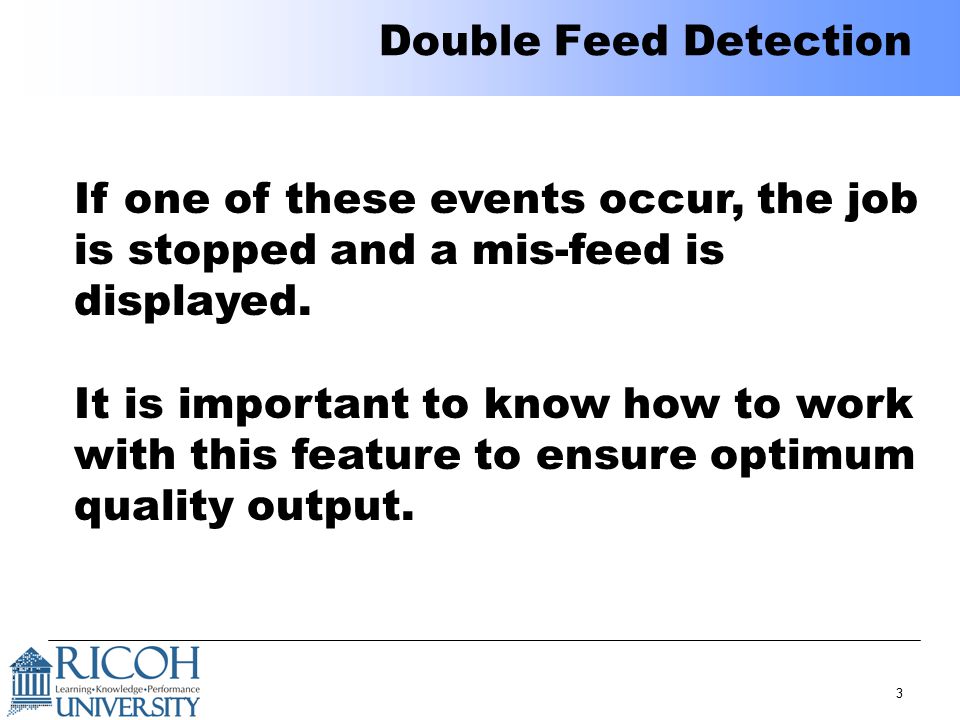 Double Feed Detection

If one of these events occur, the job is stopped and a mis-feed is displayed.

It is important to know how to work with this feature to ensure optimum quality output.

RICOH
Learning•Knowledge•Performance
UNIVERSITY

3